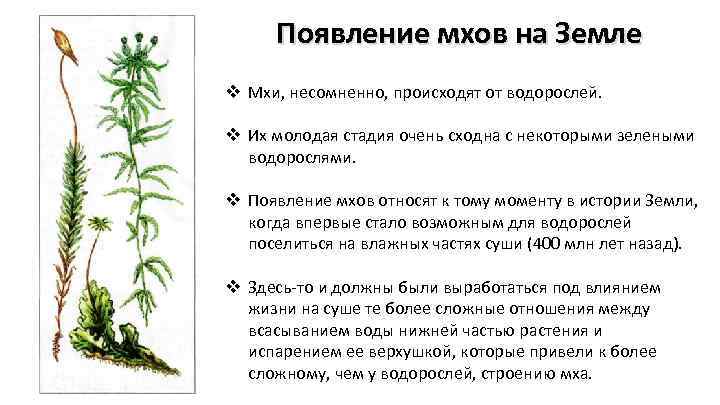 Появление мхов на Земле

❖ Мхи, несомненно, происходят от водорослей.

❖ Их молодая стадия очень сходна с некоторыми зелеными водорослями.

❖ Появление мхов относят к тому моменту в истории Земли, когда впервые стало возможным для водорослей поселиться на влажных частях суши (400 млн лет назад).

❖ Здесь-то и должны были выработаться под влиянием жизни на суше те более сложные отношения между всасыванием воды нижней частью растения и испарением ее верхушкой, которые привели к более сложному, чем у водорослей, строению мха.